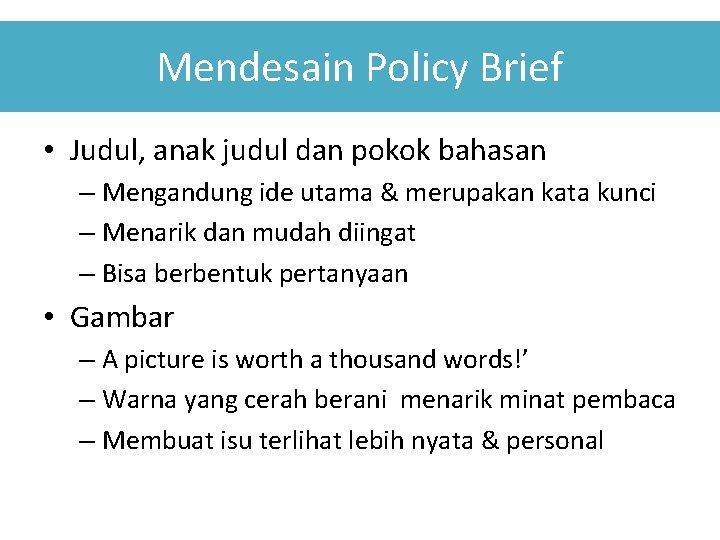 Mendesain Policy Brief

• Judul, anak judul dan pokok bahasan
– Mengandung ide utama & merupakan kata kunci
– Menarik dan mudah diingat
– Bisa berbentuk pertanyaan

• Gambar
– A picture is worth a thousand words!’
– Warna yang cerah berani menarik minat pembaca
– Membuat isu terlihat lebih nyata & personal